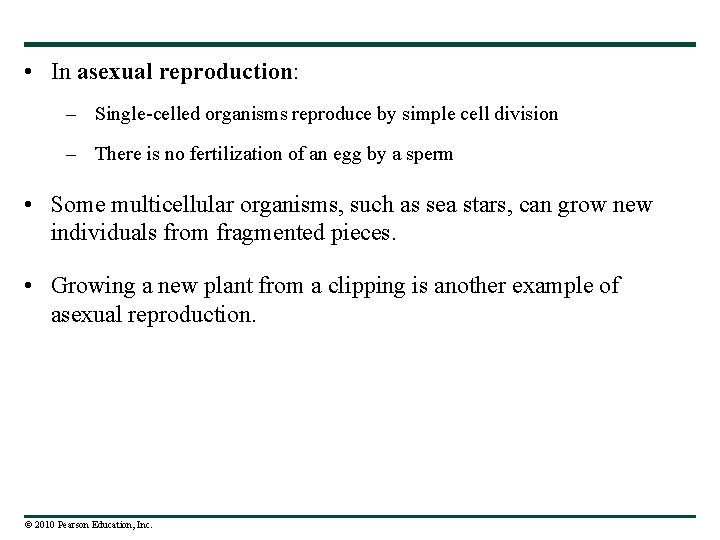 • In asexual reproduction:

– Single-celled organisms reproduce by simple cell division

– There is no fertilization of an egg by a sperm

• Some multicellular organisms, such as sea stars, can grow new individuals from fragmented pieces.

• Growing a new plant from a clipping is another example of asexual reproduction.

© 2010 Pearson Education, Inc.